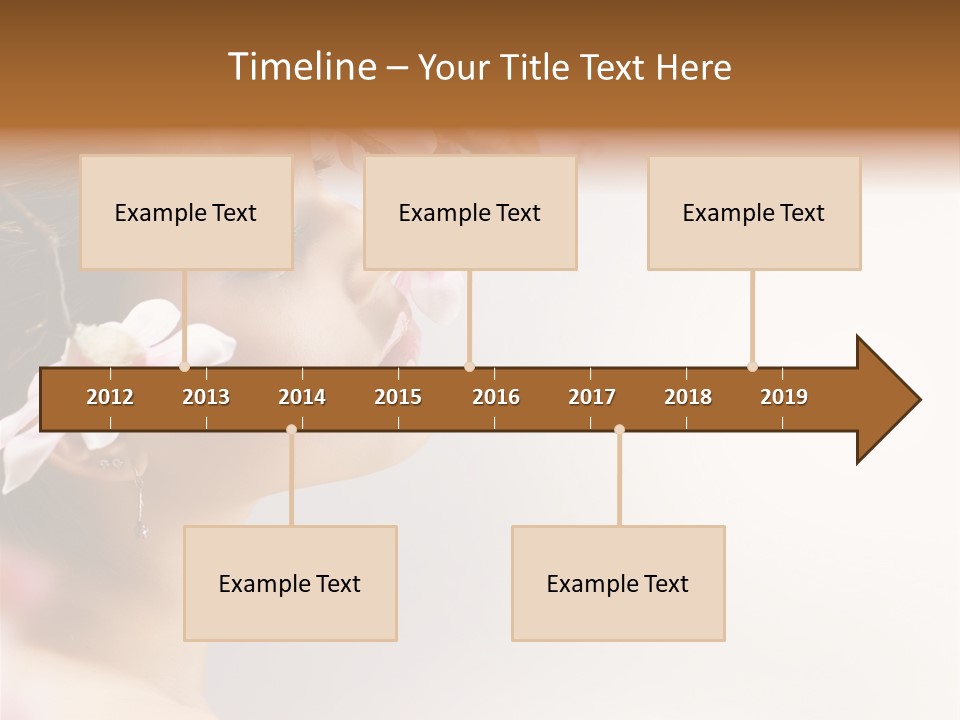 Timeline – Your Title Text Here

Example Text

Example Text

Example Text

2012 2013 2014 2015 2016 2017 2018 2019

Example Text

Example Text